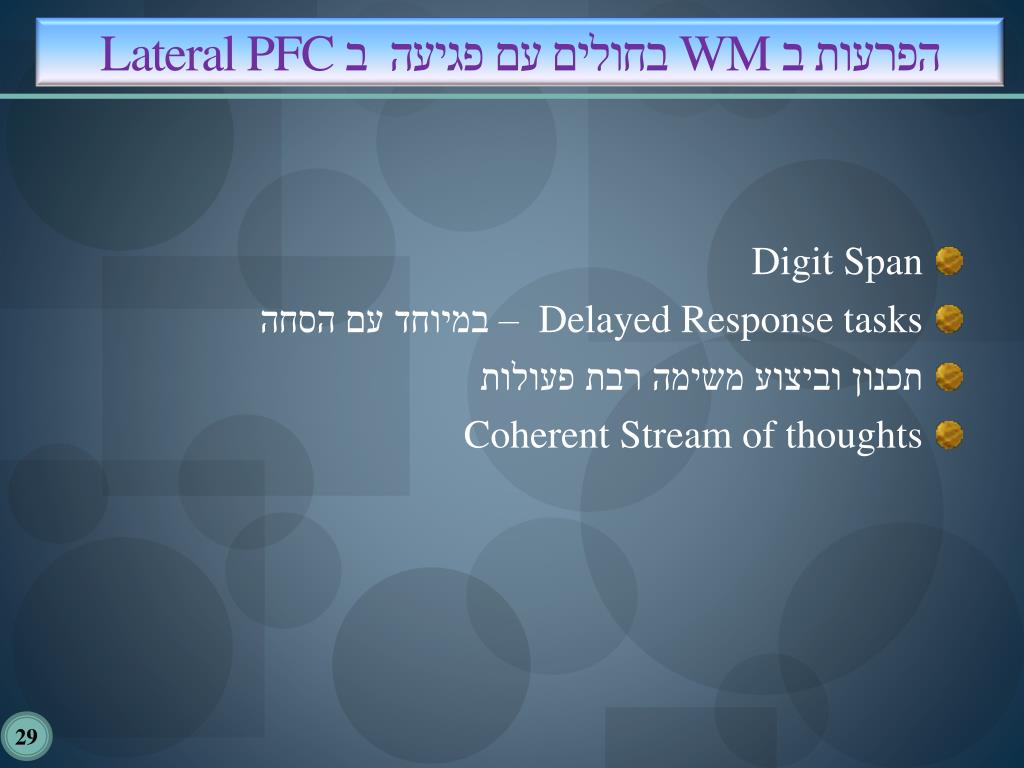 הפרעות ב WM בחולים עם פגיעה ב Lateral PFC

Digit Span

Delayed Response tasks – במיוחד עם הסחה

תכנון וביצוע משימה רבת פעולות

Coherent Stream of thoughts

29